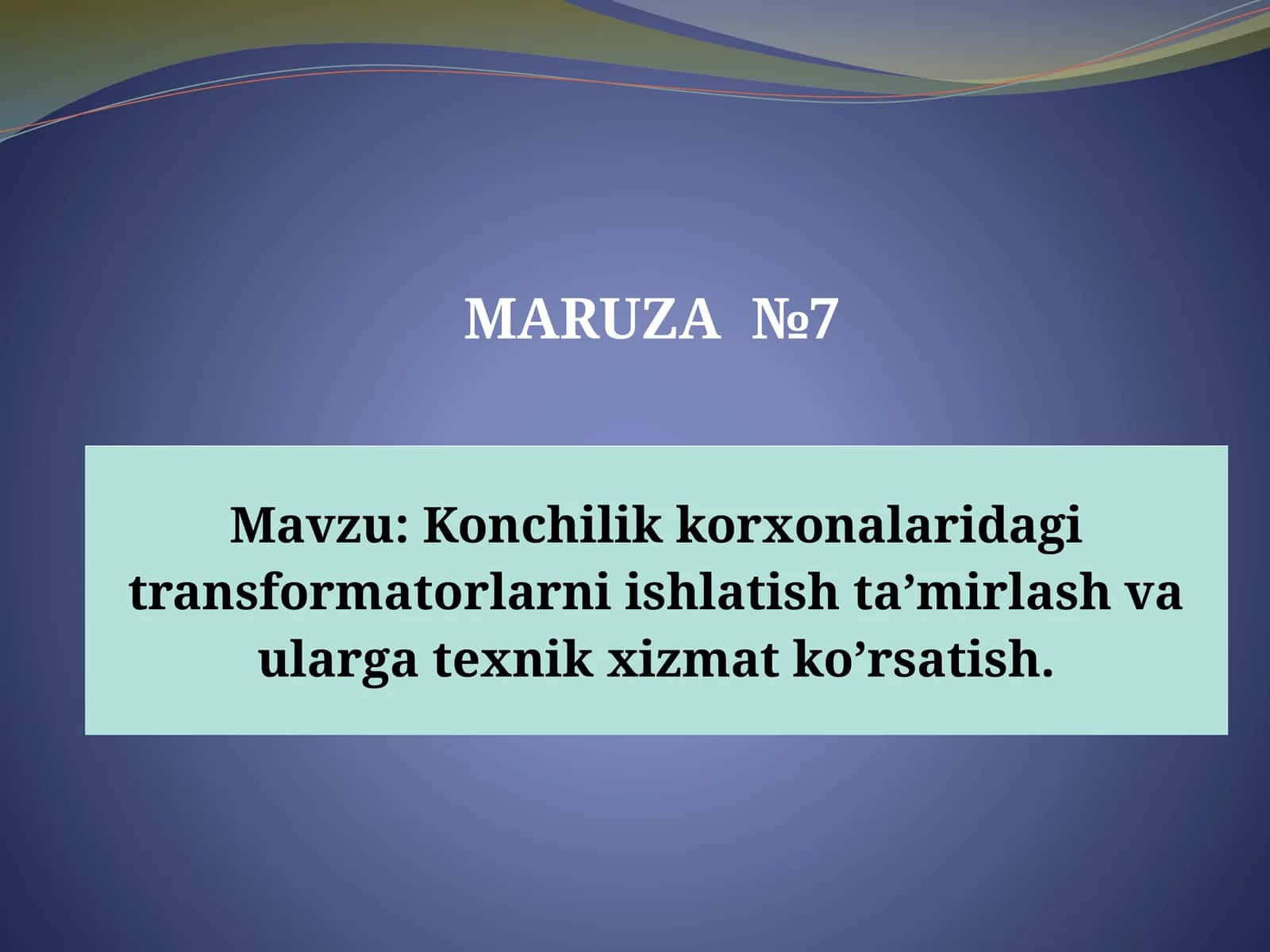 MARUZA №7

Mavzu: Konchilik korxonalaridagi transformatorlarni ishlatish ta’mirlash va ularga texnik xizmat ko’rsatish.